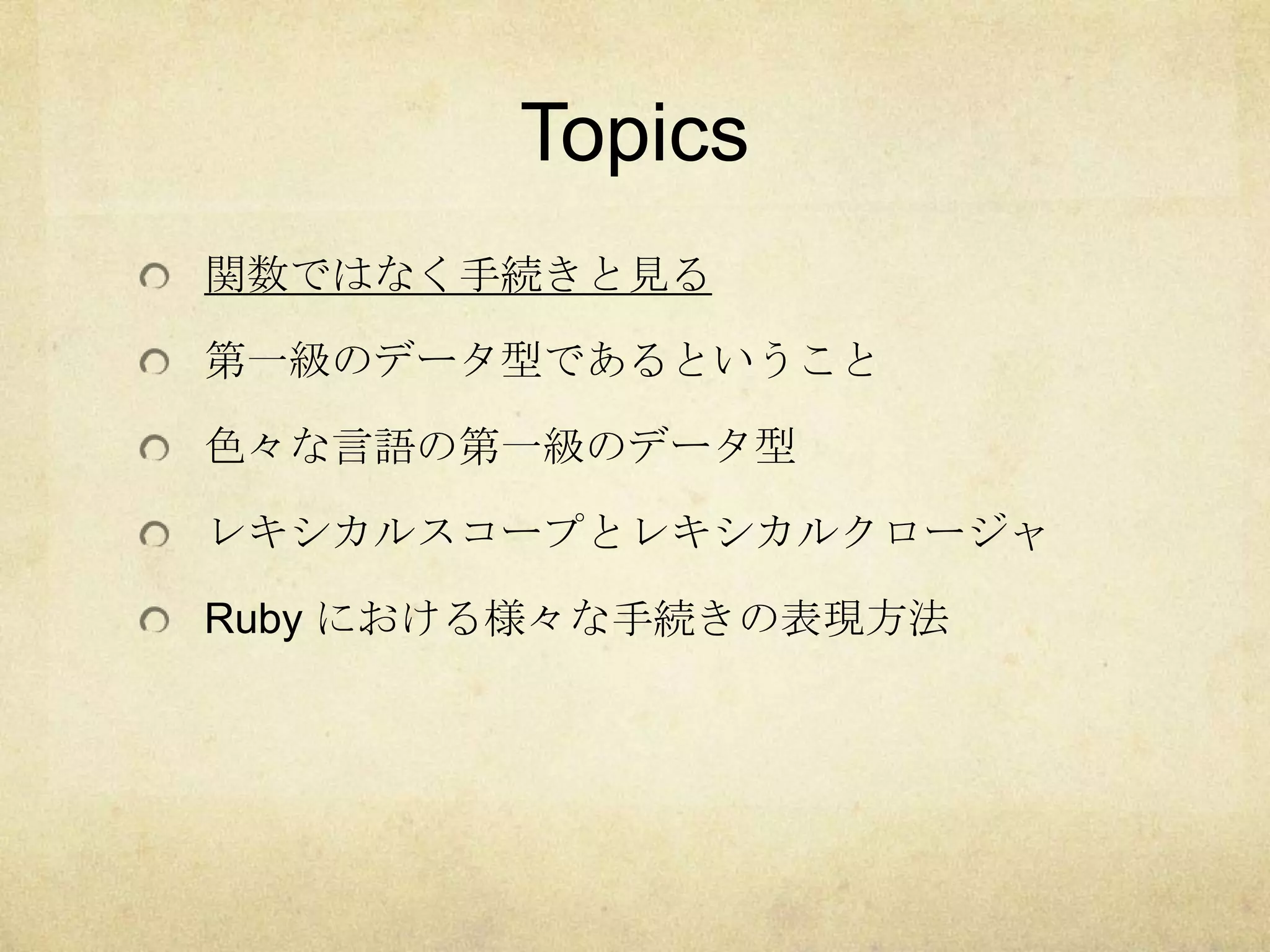 Topics

関数ではなく手続きと見る

第一級のデータ型であるということ

色々な言語の第一級のデータ型

レキシカルスコープとレキシカルクロージャ

Ruby における様々な手続きの表現方法